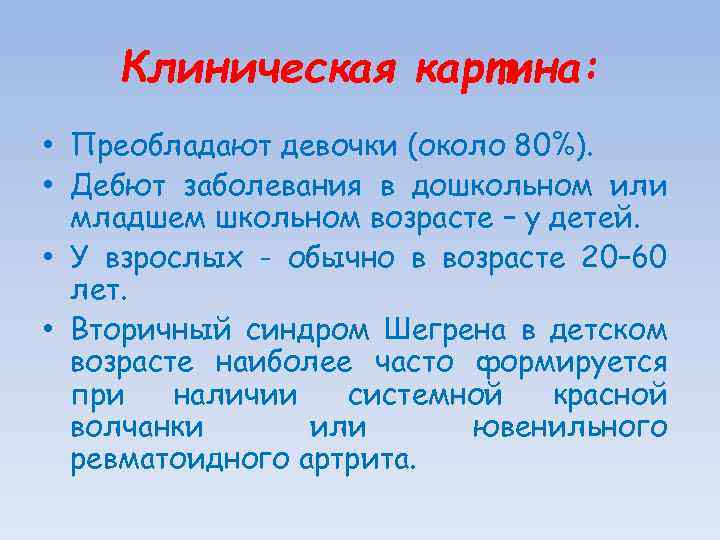 Клиническая картина:

• Преобладают девочки (около 80%).
• Дебют заболевания в дошкольном или младшем школьном возрасте – у детей.
• У взрослых - обычно в возрасте 20–60 лет.
• Вторичный синдром Шегрена в детском возрасте наиболее часто формируется при наличии системной красной волчанки или ювенильного ревматоидного артрита.